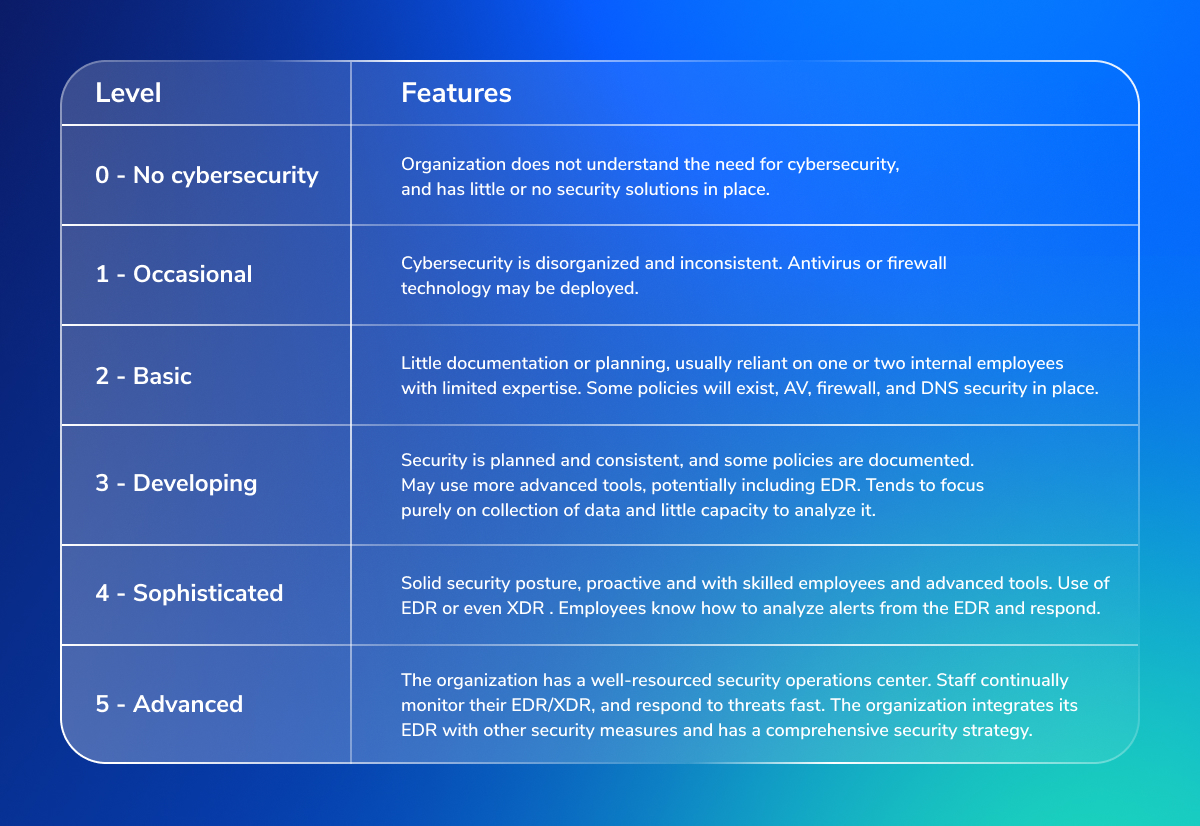 | Level | Features |
|---|---|
| 0 - No cybersecurity | Organization does not understand the need for cybersecurity, and has little or no security solutions in place. |
| 1 - Occasional | Cybersecurity is disorganized and inconsistent. Antivirus or firewall technology may be deployed. |
| 2 - Basic | Little documentation or planning, usually reliant on one or two internal employees with limited expertise. Some policies will exist, AV, firewall, and DNS security in place. |
| 3 - Developing | Security is planned and consistent, and some policies are documented. May use more advanced tools, potentially including EDR. Tends to focus purely on collection of data and little capacity to analyze it. |
| 4 - Sophisticated | Solid security posture, proactive and with skilled employees and advanced tools. Use of EDR or even XDR . Employees know how to analyze alerts from the EDR and respond. |
| 5 - Advanced | The organization has a well-resourced security operations center. Staff continually monitor their EDR/XDR, and respond to threats fast. The organization integrates its EDR with other security measures and has a comprehensive security strategy. |